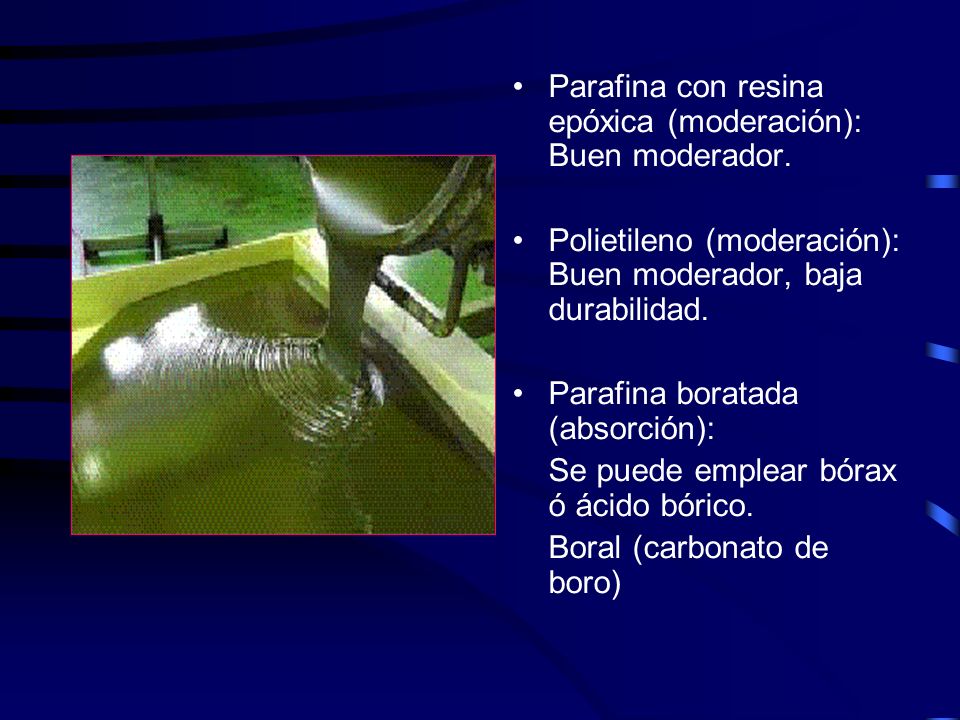 • Parafina con resina epóxica (moderación): Buen moderador.

• Polietileno (moderación): Buen moderador, baja durabilidad.

• Parafina boratada (absorción):

Se puede emplear bórax ó ácido bórico.

Boral (carbonato de boro)